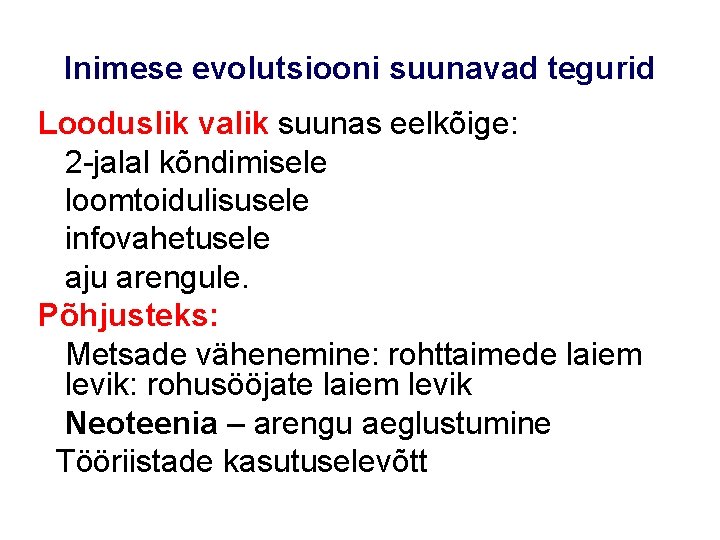 Inimese evolutsiooni suunavad tegurid

Looduslik valik suunas eelkõige:

2-jalal kõndimisele

loomtoidulisusele

infovahetusele

aju arengule.

Põhjusteks:

Metsade vähenemine: rohttaimede laiem levik: rohusööjate laiem levik

Neoteenia – arengu aeglustumine

Tööriistade kasutuselevõtt